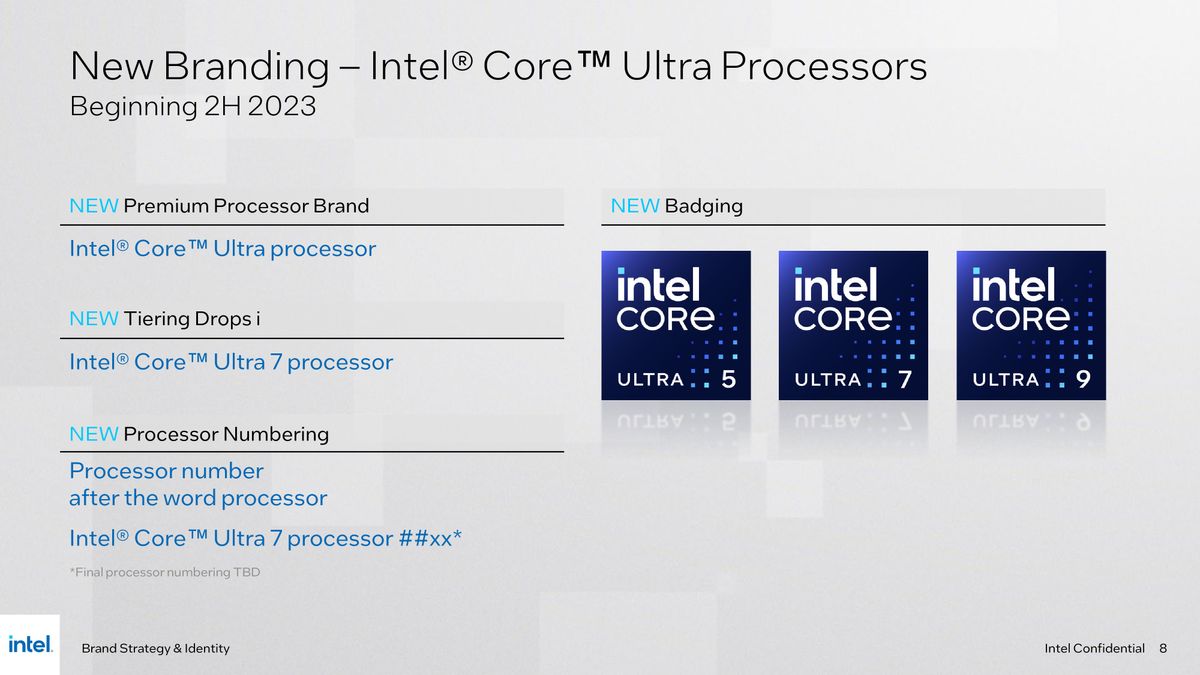 New Branding – Intel® Core™ Ultra Processors
Beginning 2H 2023

NEW Premium Processor Brand

Intel® Core™ Ultra processor

NEW Tiering Drops i

Intel® Core™ Ultra 7 processor

NEW Processor Numbering

Processor number after the word processor

Intel® Core™ Ultra 7 processor ##xx*

*Final processor numbering TBD

NEW Badging

intel CORE ULTRA 5

intel CORE ULTRA 7

intel CORE ULTRA 9

intel. Brand Strategy & Identity

Intel Confidential 8